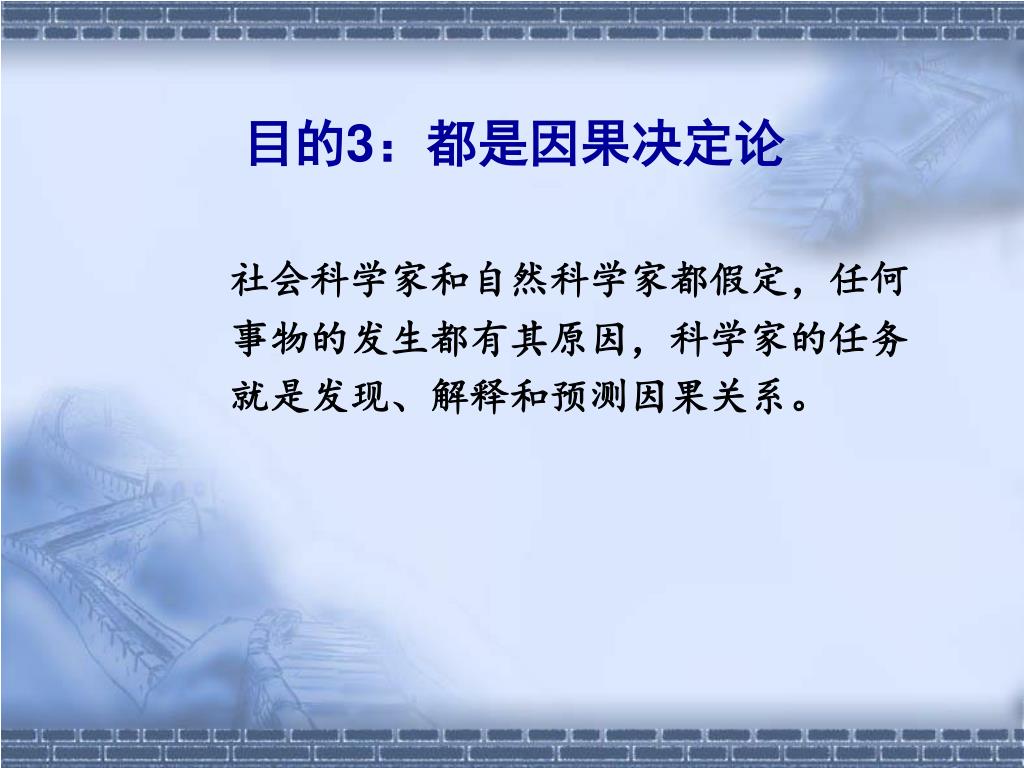 目的3：都是因果决定论

社会科学家和自然科学家都假定，任何事物的发生都有其原因，科学家的任务就是发现、解释和预测因果关系。